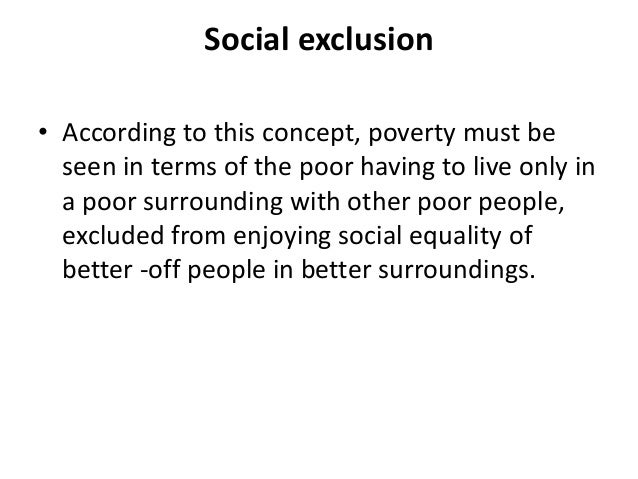 Social exclusion

• According to this concept, poverty must be seen in terms of the poor having to live only in a poor surrounding with other poor people, excluded from enjoying social equality of better -off people in better surroundings.